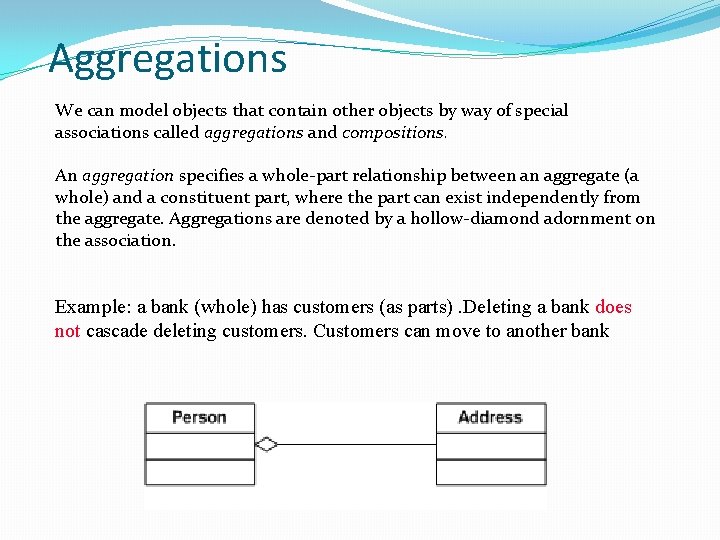 Aggregations

We can model objects that contain other objects by way of special associations called aggregations and compositions.

An aggregation specifies a whole-part relationship between an aggregate (a whole) and a constituent part, where the part can exist independently from the aggregate. Aggregations are denoted by a hollow-diamond adornment on the association.

Example: a bank (whole) has customers (as parts) .Deleting a bank does not cascade deleting customers. Customers can move to another bank

Person

Address